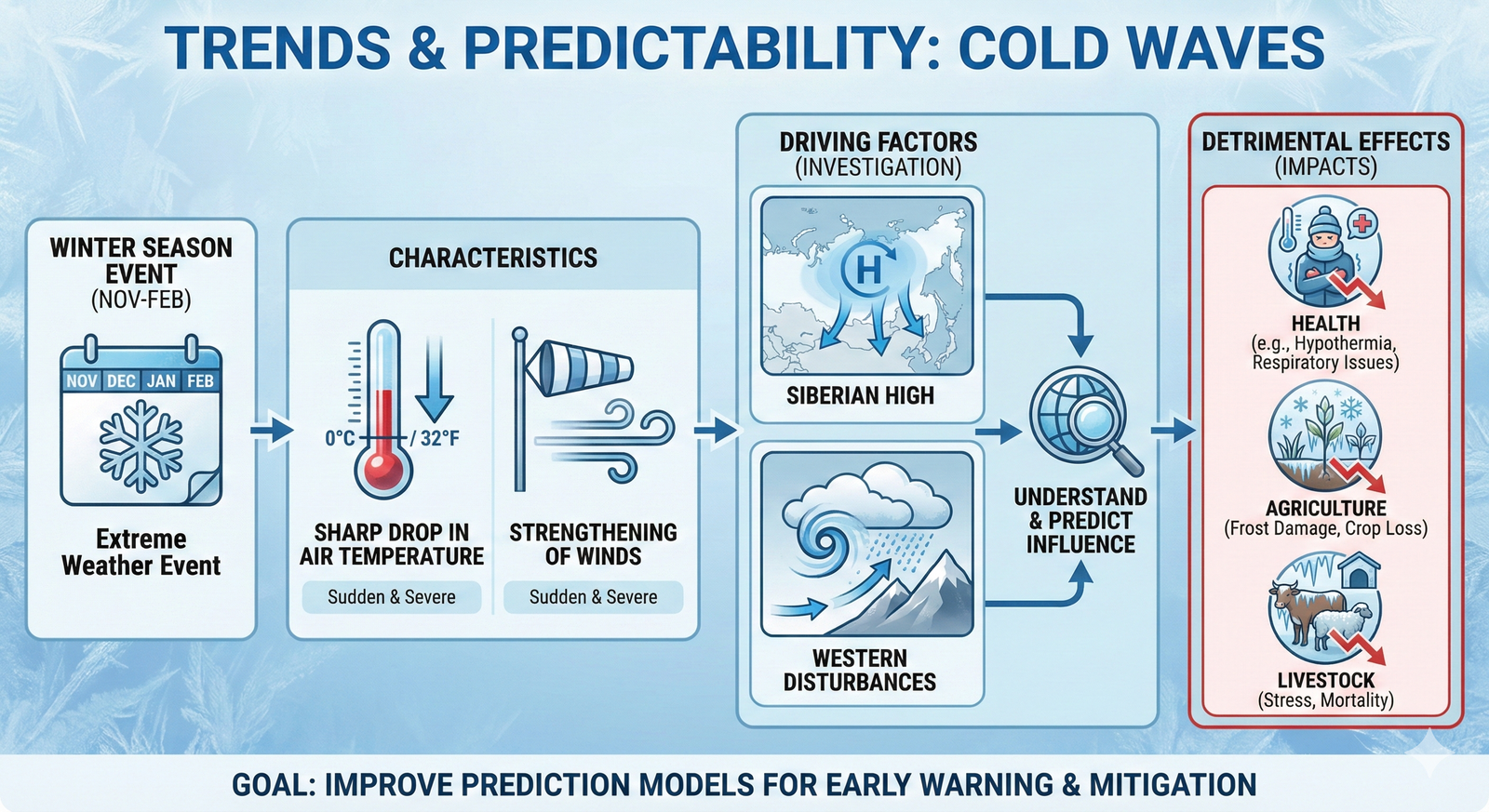 TRENDS & PREDICTABILITY: COLD WAVES

WINTER SEASON EVENT
(NOV-FEB)

NOV DEC JAN FEB

Extreme Weather Event

CHARACTERISTICS

0°C / 32°F

SHARP DROP IN AIR TEMPERATURE
Sudden & Severe

STRENGTHENING OF WINDS
Sudden & Severe

DRIVING FACTORS
(INVESTIGATION)

H

SIBERIAN HIGH

WESTERN DISTURBANCES

UNDERSTAND & PREDICT INFLUENCE

DETRIMENTAL EFFECTS
(IMPACTS)

HEALTH
(e.g., Hypothermia, Respiratory Issues)

AGRICULTURE
(Frost Damage, Crop Loss)

LIVESTOCK
(Stress, Mortality)

GOAL: IMPROVE PREDICTION MODELS FOR EARLY WARNING & MITIGATION